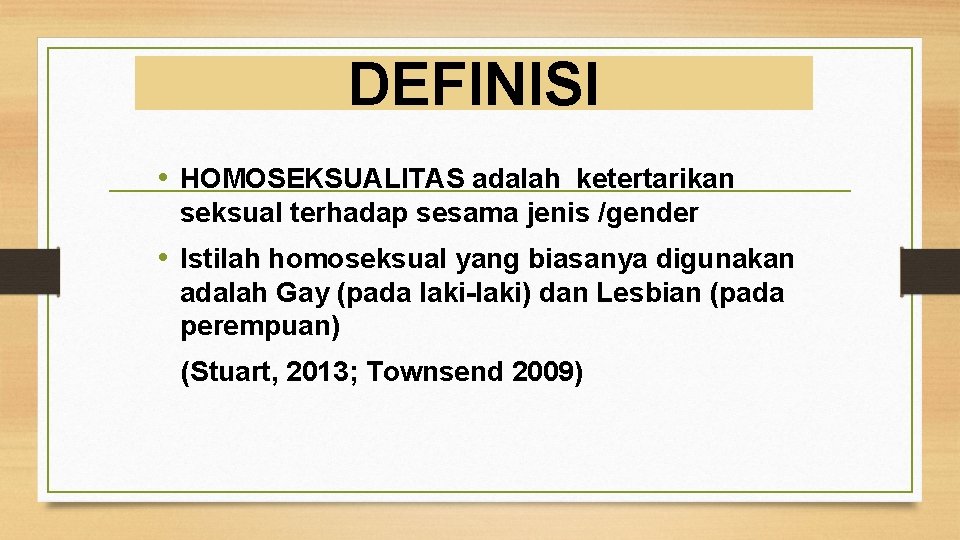 DEFINISI

• HOMOSEKSUALITAS adalah ketertarikan seksual terhadap sesama jenis /gender

• Istilah homoseksual yang biasanya digunakan adalah Gay (pada laki-laki) dan Lesbian (pada perempuan)

(Stuart, 2013; Townsend 2009)